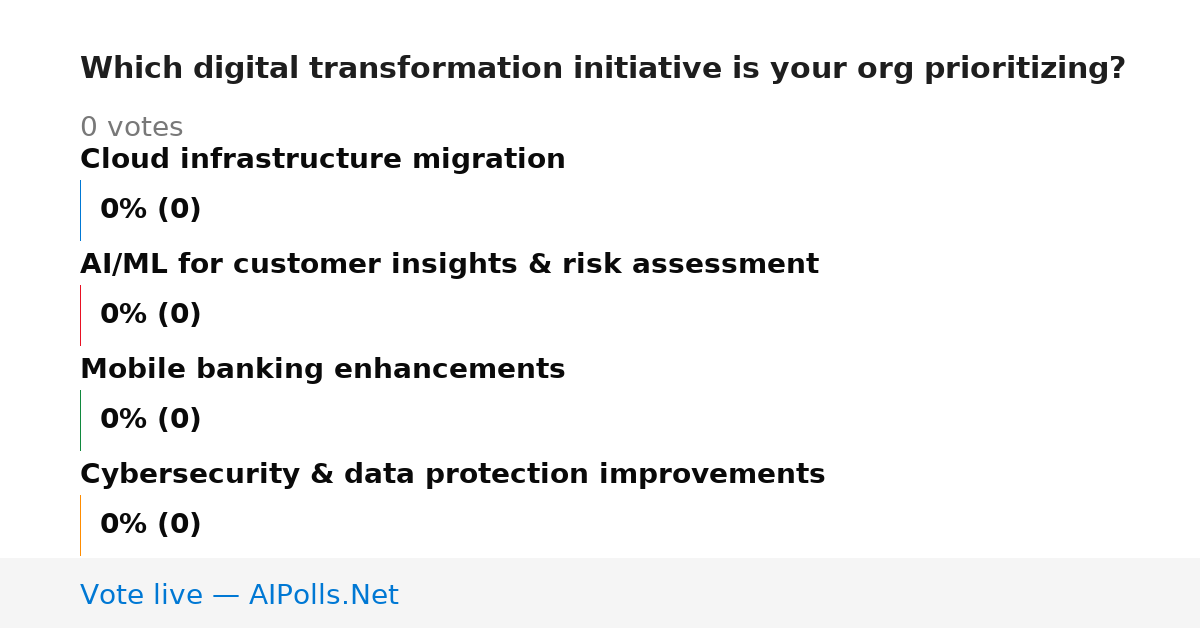 Which digital transformation initiative is your org prioritizing?

0 votes

Cloud infrastructure migration

0% (0)

AI/ML for customer insights & risk assessment

0% (0)

Mobile banking enhancements

0% (0)

Cybersecurity & data protection improvements

0% (0)

Vote live — AIPolls.Net